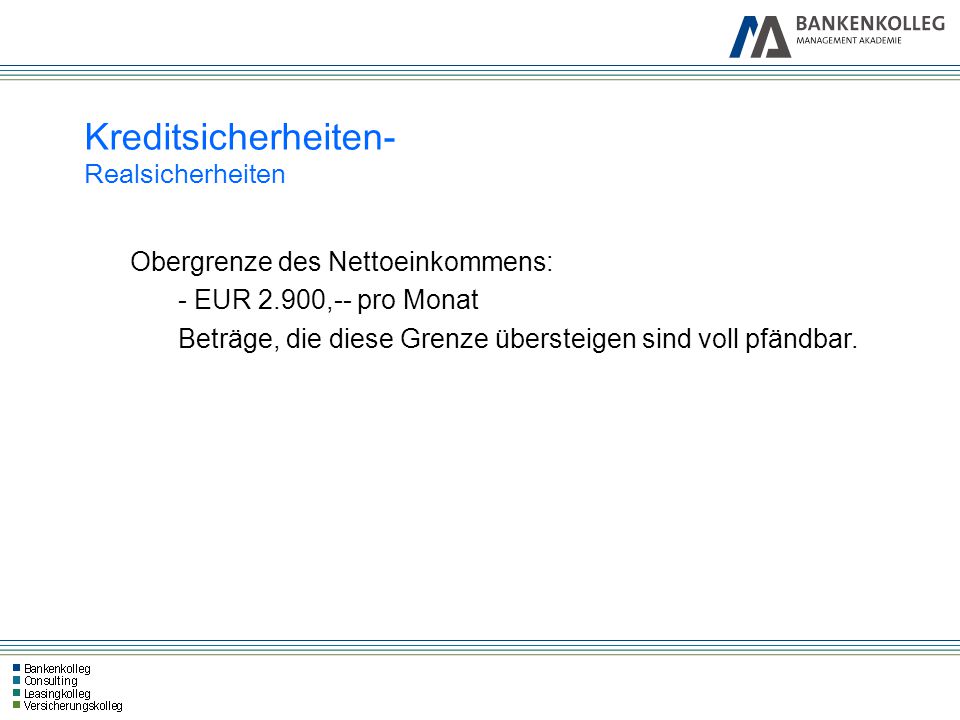 BANKENKOLLEG
MANAGEMENT AKADEMIE

Kreditsicherheiten-
Realsicherheiten

Obergrenze des Nettoeinkommens:
- EUR 2.900,-- pro Monat
Beträge, die diese Grenze übersteigen sind voll pfändbar.

Bankenkolleg
Consulting
Leasingkolleg
Versicherungskolleg